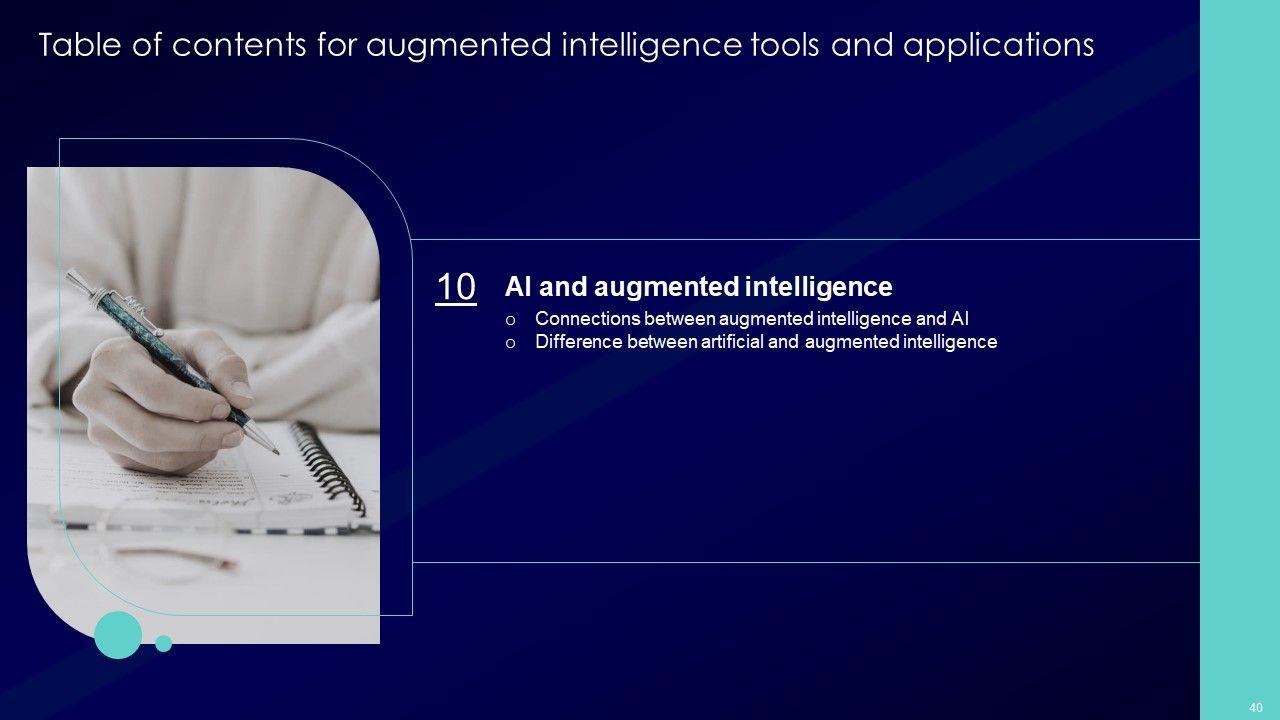 Table of contents for augmented intelligence tools and applications

10 AI and augmented intelligence

o Connections between augmented intelligence and AI
o Difference between artificial and augmented intelligence

40